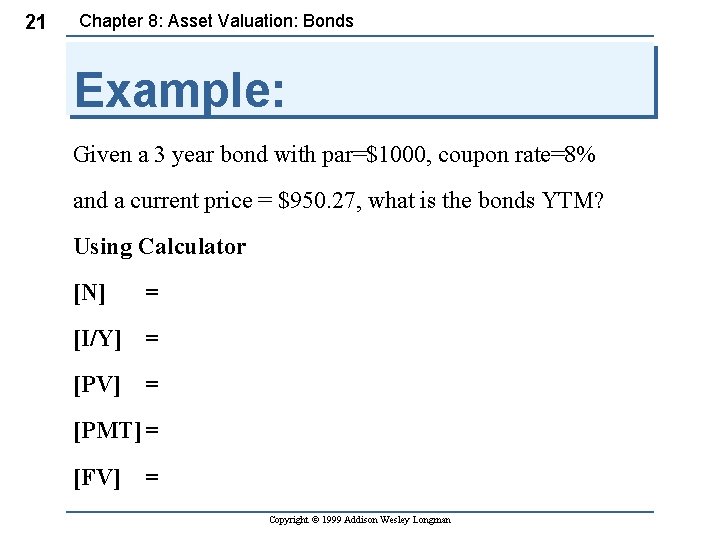 21 Chapter 8: Asset Valuation: Bonds

Example:

Given a 3 year bond with par=\$1000, coupon rate=8% and a current price = \$950.27, what is the bonds YTM?

Using Calculator

[N] =

[I/Y] =

[PV] =

[PMT] =

[FV] =

Copyright © 1999 Addison Wesley Longman